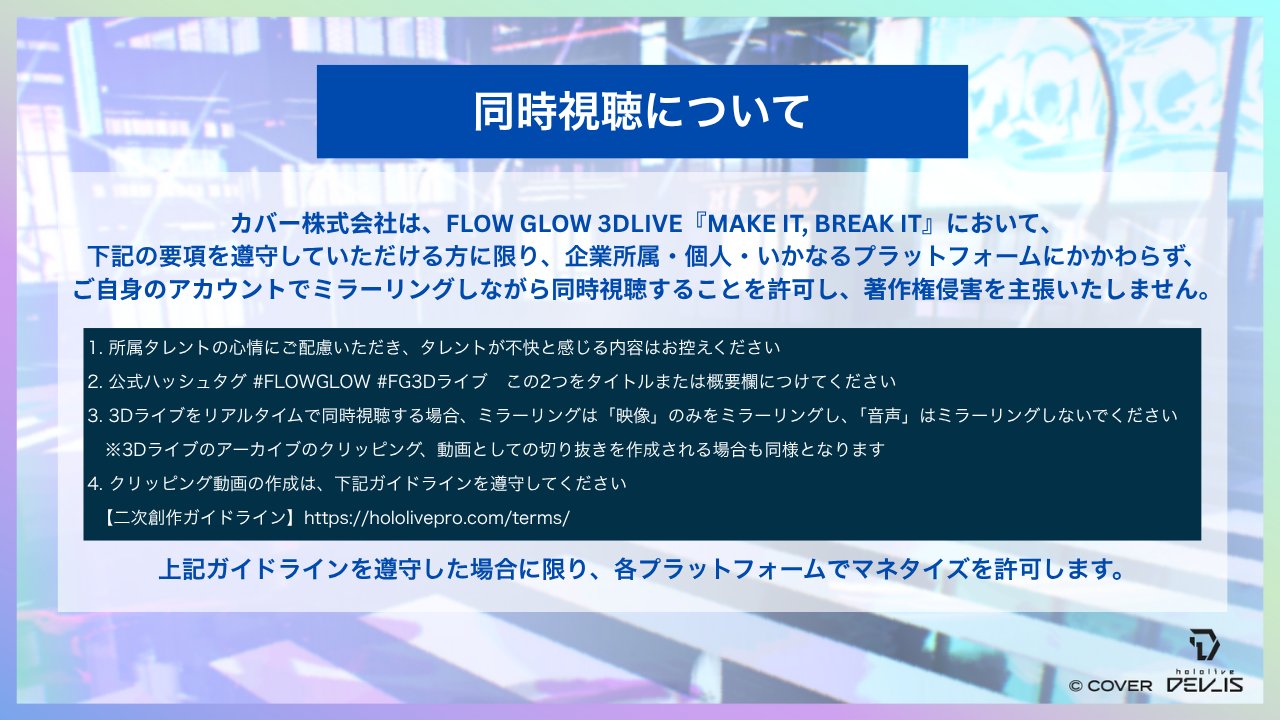 同時視聴について

カバー株式会社は、FLOW GLOW 3DLIVE『MAKE IT, BREAK IT』において、下記の要項を遵守していただける方に限り、企業所属・個人・いかなるプラットフォームにかかわらず、ご自身のアカウントでミラーリングしながら同時視聴することを許可し、著作権侵害を主張いたしません。

1. 所属タレントの心情にご配慮いただき、タレントが不快と感じる内容はお控えください
2. 公式ハッシュタグ #FLOWGLOW #FG3Dライブ　この2つをタイトルまたは概要欄につけてください
3. 3Dライブをリアルタイムで同時視聴する場合、ミラーリングは「映像」のみをミラーリングし、「音声」はミラーリングしないでください
※3Dライブのアーカイブのクリッピング、動画としての切り抜きを作成される場合も同様となります
4. クリッピング動画の作成は、下記ガイドラインを遵守してください
【二次創作ガイドライン】https://hololivepro.com/terms/

上記ガイドラインを遵守した場合に限り、各プラットフォームでマネタイズを許可します。

© COVER hololive DEV_IS